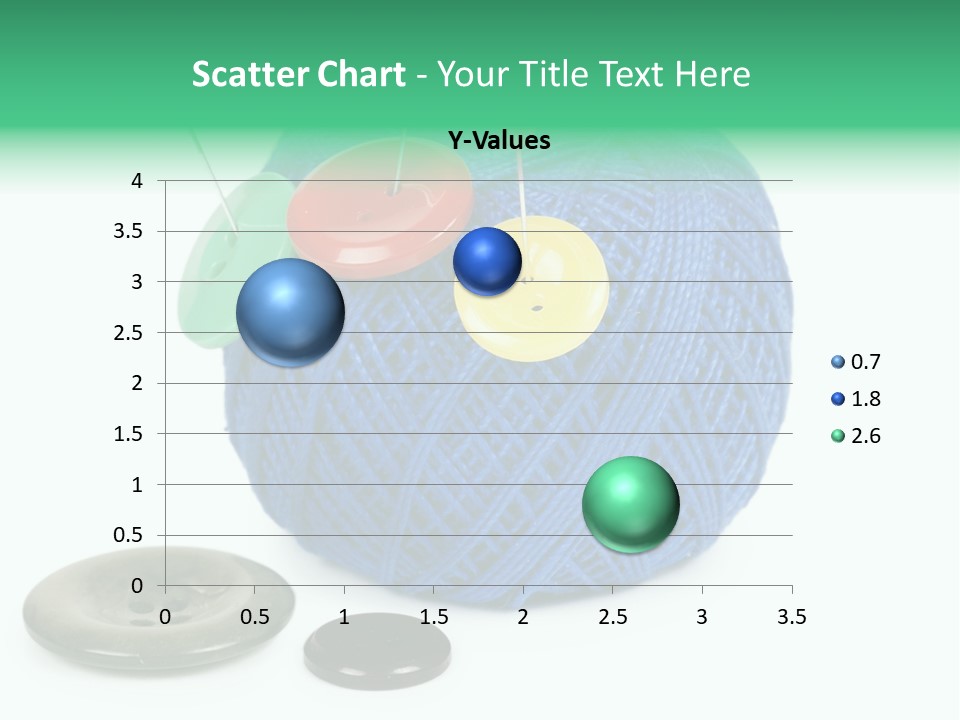 Scatter Chart - Your Title Text Here

Y-Values

4
3.5
3
2.5
2
1.5
1
0.5
0

0 0.5 1 1.5 2 2.5 3 3.5

0.7
1.8
2.6